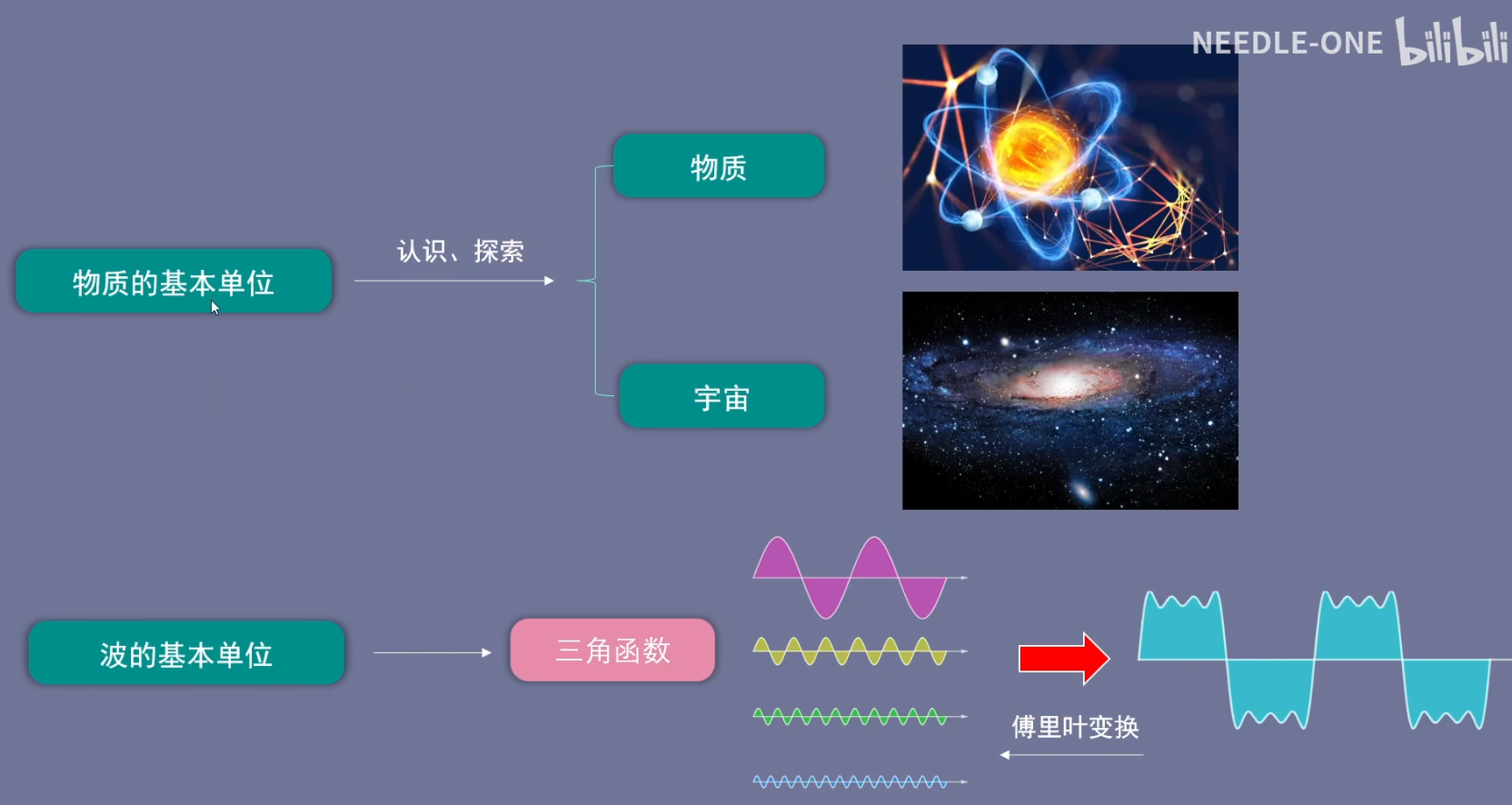 NEEDLE-ONE bilibili

物质的基本单位

认识、探索

物质

宇宙

波的基本单位

三角函数

傅里叶变换